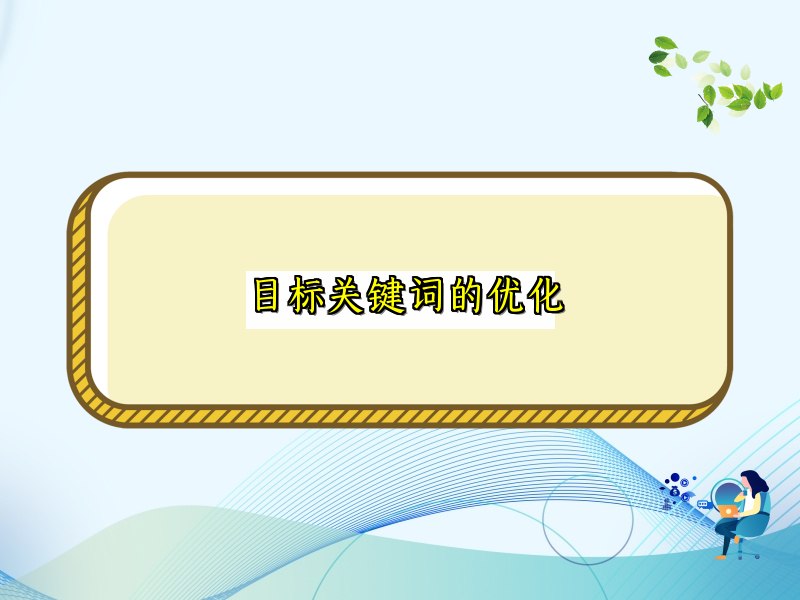 目标关键词的优化